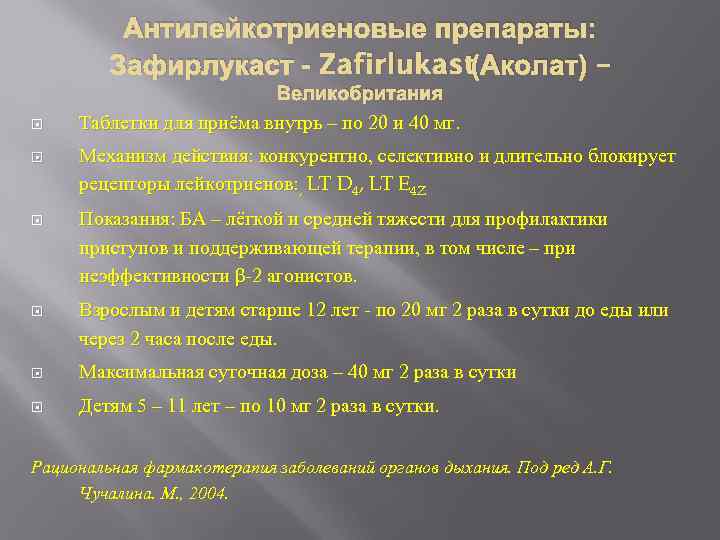 Антилейкотриеновые препараты: Зафирлукаст - Zafirlukast(Аколат) – Великобритания

Таблетки для приёма внутрь – по 20 и 40 мг.

Механизм действия: конкурентно, селективно и длительно блокирует рецепторы лейкотриенов: LT $D_4$, LT $E_{4Z}$

Показания: БА – лёгкой и средней тяжести для профилактики приступов и поддерживающей терапии, в том числе – при неэффективности β-2 агонистов.

Взрослым и детям старше 12 лет - по 20 мг 2 раза в сутки до еды или через 2 часа после еды.

Максимальная суточная доза – 40 мг 2 раза в сутки

Детям 5 – 11 лет – по 10 мг 2 раза в сутки.

Рациональная фармакотерапия заболеваний органов дыхания. Под ред А.Г. Чучалина. М., 2004.